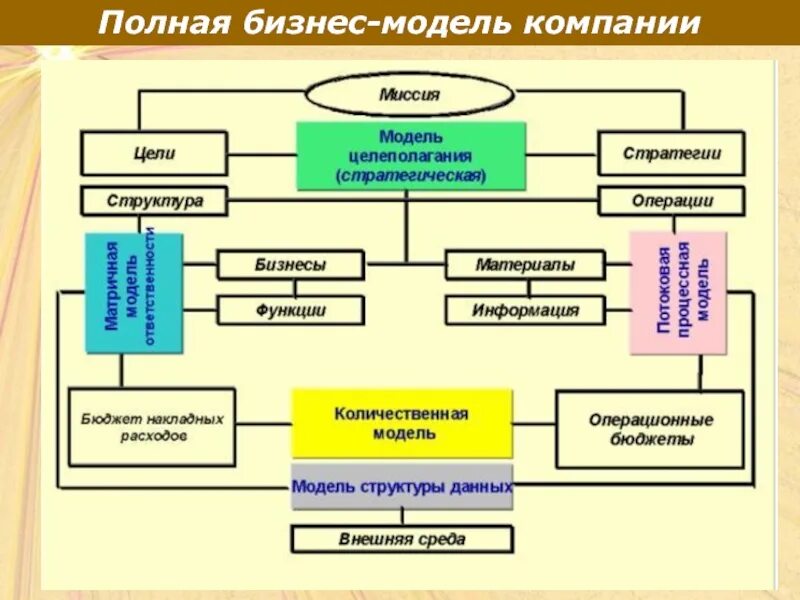 Полная бизнес-модель компании

Миссия

Цели

Модель целеполагания (стратегическая)

Стратегии

Структура

Операции

Матричная модель ответственности

Бизнесы

Функции

Материалы

Информация

Потоковая процессная модель

Бюджет накладных расходов

Количественная модель

Операционные бюджеты

Модель структуры данных

Внешняя среда